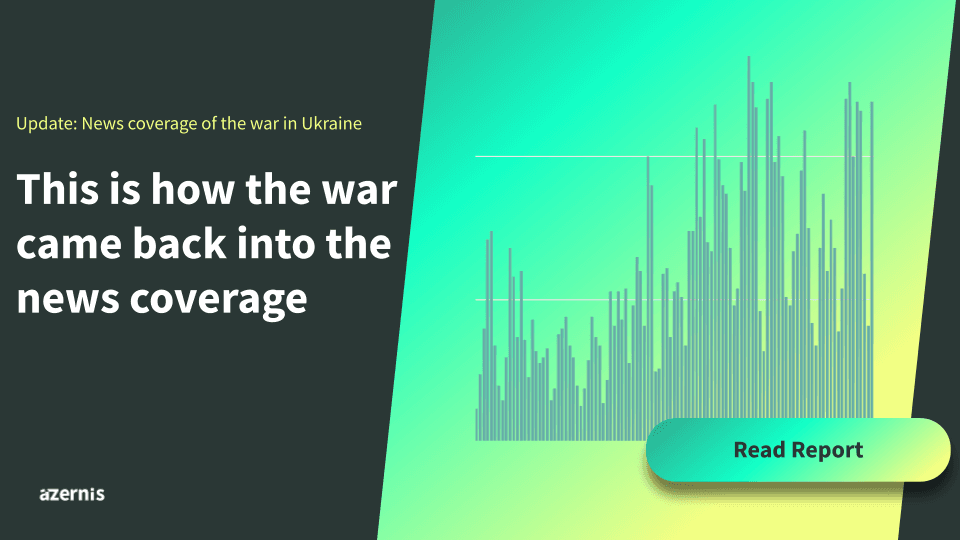 Update: News coverage of the war in Ukraine

This is how the war came back into the news coverage

Read Report

azernis